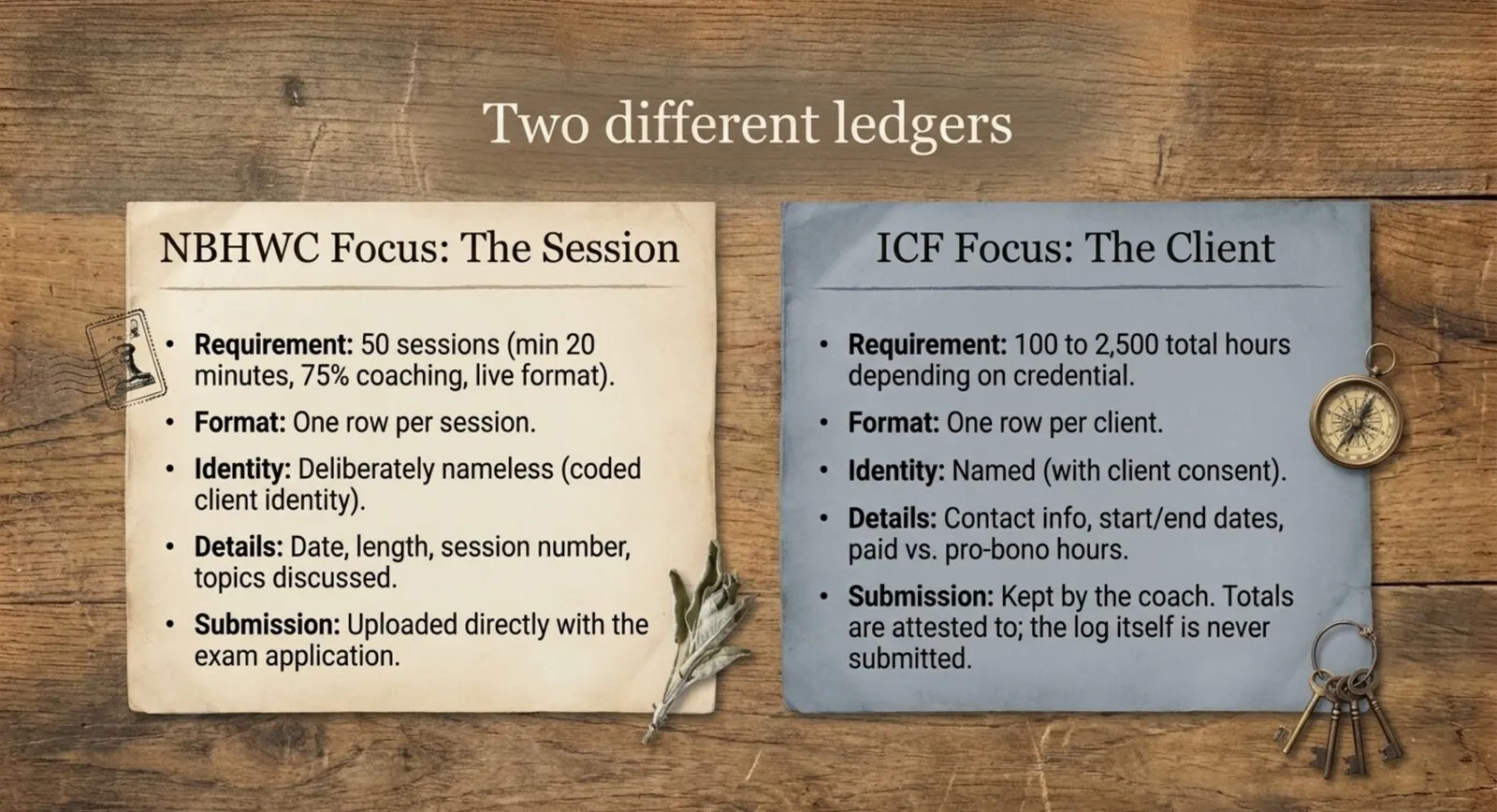 Two different ledgers

NBHWC Focus: The Session

• Requirement: 50 sessions (min 20 minutes, 75% coaching, live format).
• Format: One row per session.
• Identity: Deliberately nameless (coded client identity).
• Details: Date, length, session number, topics discussed.
• Submission: Uploaded directly with the exam application.

ICF Focus: The Client

• Requirement: 100 to 2,500 total hours depending on credential.
• Format: One row per client.
• Identity: Named (with client consent).
• Details: Contact info, start/end dates, paid vs. pro-bono hours.
• Submission: Kept by the coach. Totals are attested to; the log itself is never submitted.